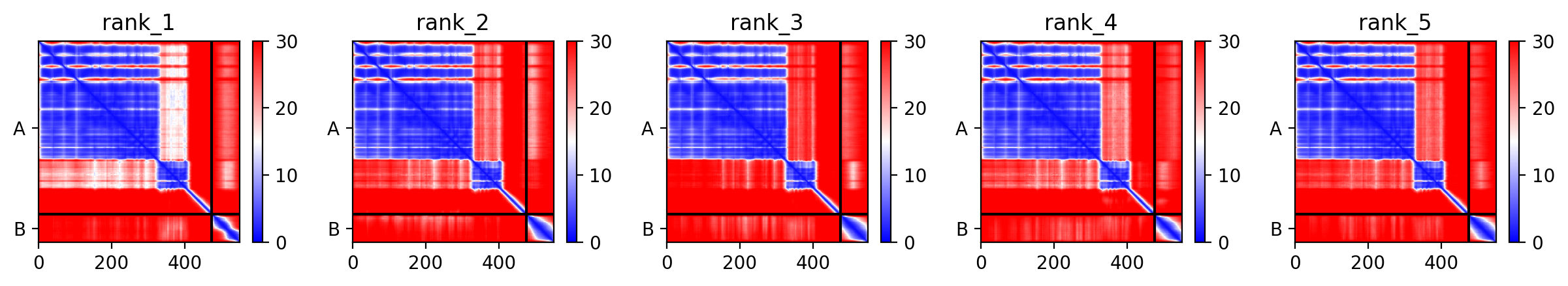 rank_1

A

B

0 200 400

30
20
10
0

rank_2

A

B

0 200 400

30
20
10
0

rank_3

A

B

0 200 400

30
20
10
0

rank_4

A

B

0 200 400

30
20
10
0

rank_5

A

B

0 200 400

30
20
10
0